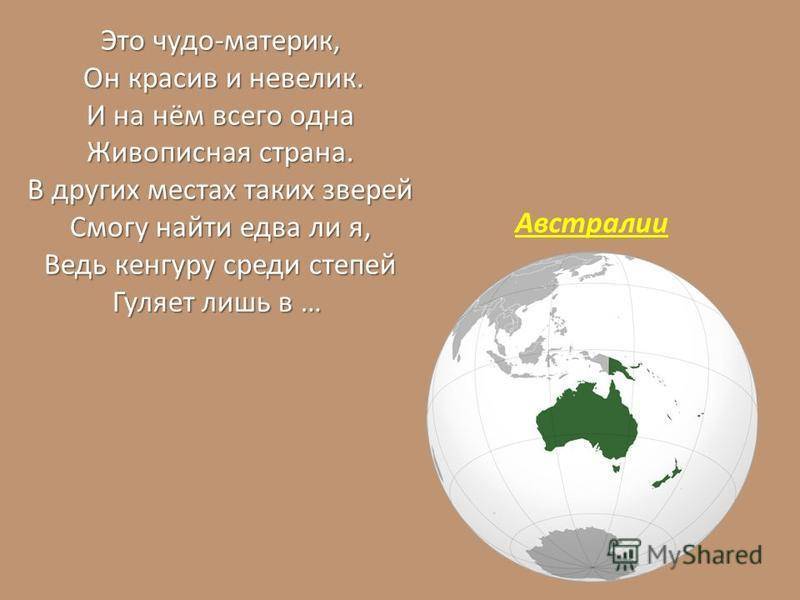 Это чудо-материк,
Он красив и невелик.
И на нём всего одна
Живописная страна.
В других местах таких зверей
Смогу найти едва ли я,
Ведь кенгуру среди степей
Гуляет лишь в …

Австралии

MyShared